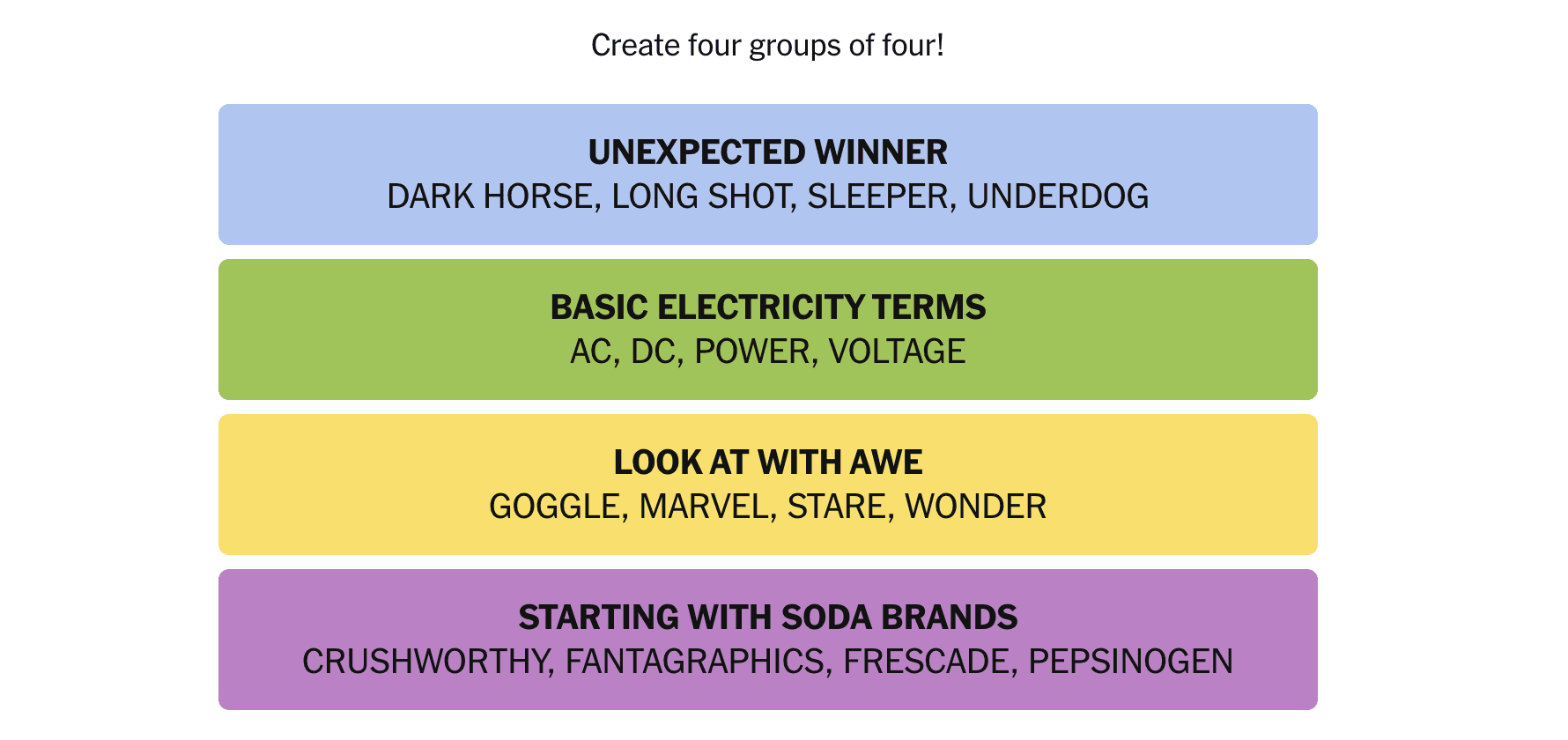 Create four groups of four!

UNEXPECTED WINNER
DARK HORSE, LONG SHOT, SLEEPER, UNDERDOG

BASIC ELECTRICITY TERMS
AC, DC, POWER, VOLTAGE

LOOK AT WITH AWE
GOGGLE, MARVEL, STARE, WONDER

STARTING WITH SODA BRANDS
CRUSHWORTHY, FANTAGRAPHICS, FRESCADE, PEPSINOGEN